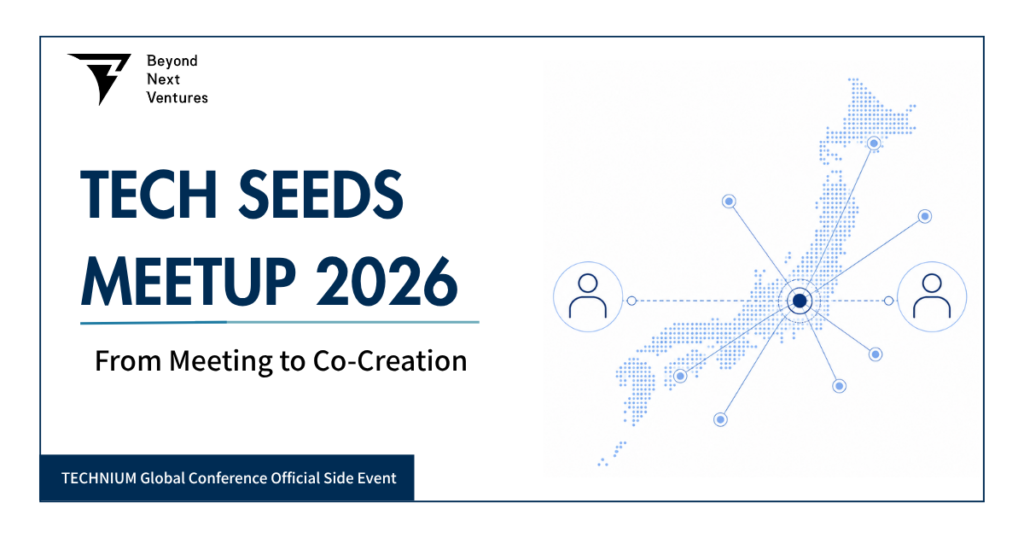 Beyond
Next
Ventures

TECH SEEDS
MEETUP 2026

From Meeting to Co-Creation

TECHNIUM Global Conference Official Side Event